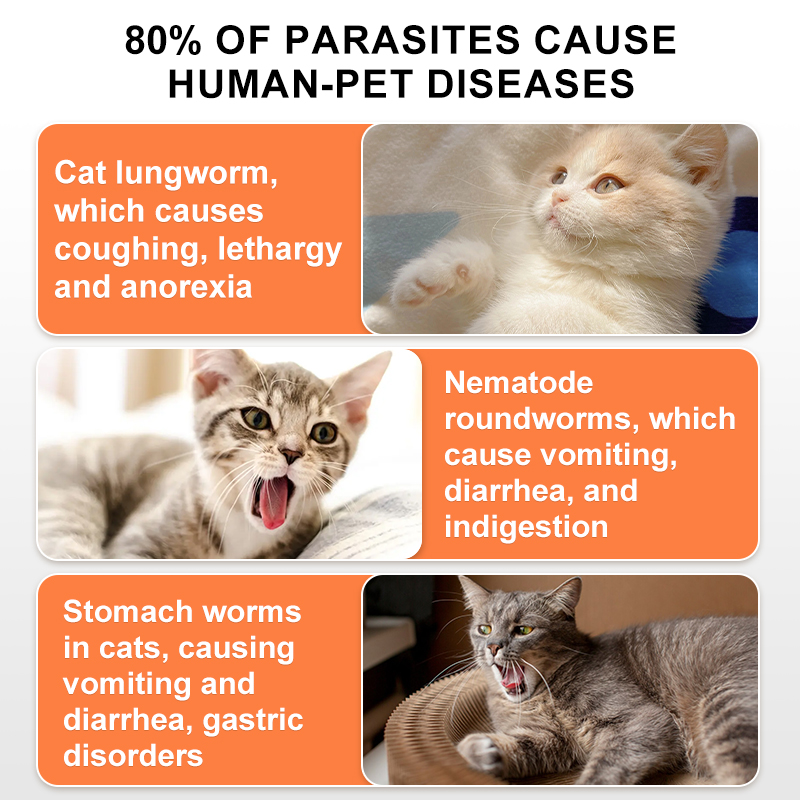 80% OF PARASITES CAUSE HUMAN-PET DISEASES

Cat lungworm, which causes coughing, lethargy and anorexia

Nematode roundworms, which cause vomiting, diarrhea, and indigestion

Stomach worms in cats, causing vomiting and diarrhea, gastric disorders